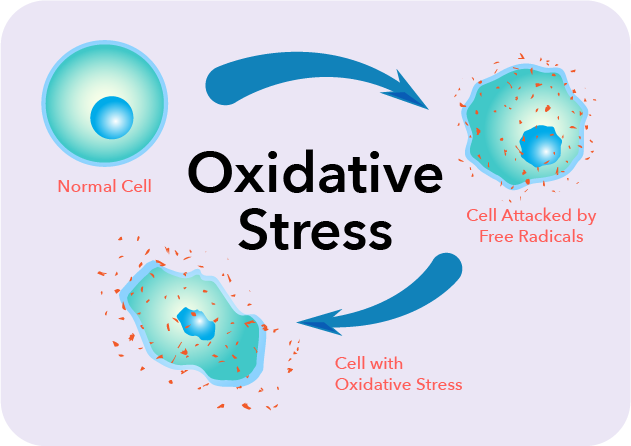 Normal Cell

Oxidative Stress

Cell Attacked by Free Radicals

Cell with Oxidative Stress